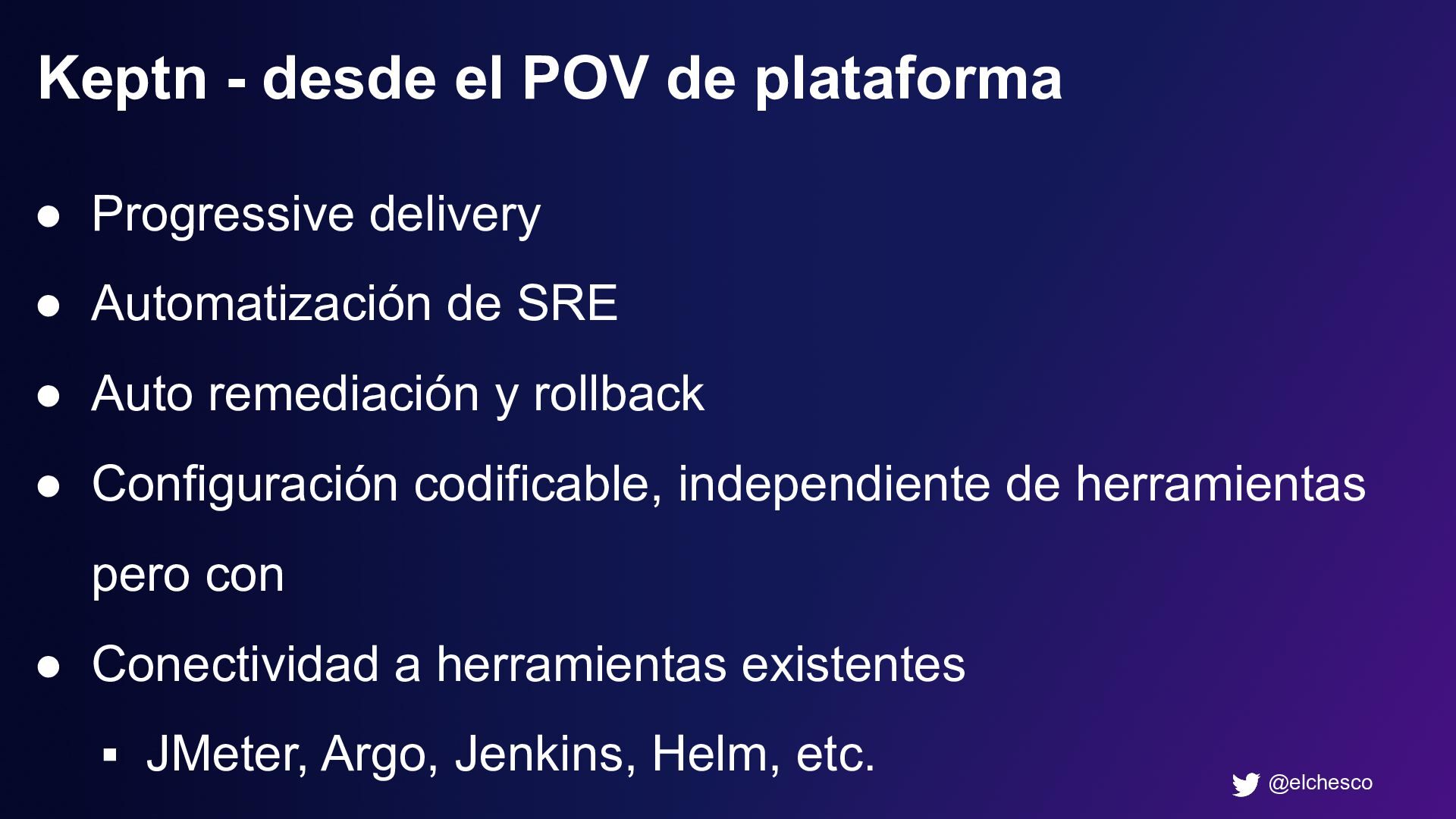 Keptn - desde el POV de plataforma

● Progressive delivery
● Automatización de SRE
● Auto remediación y rollback
● Configuración codificable, independiente de herramientas pero con
● Conectividad a herramientas existentes
▪ JMeter, Argo, Jenkins, Helm, etc.

@elchesco